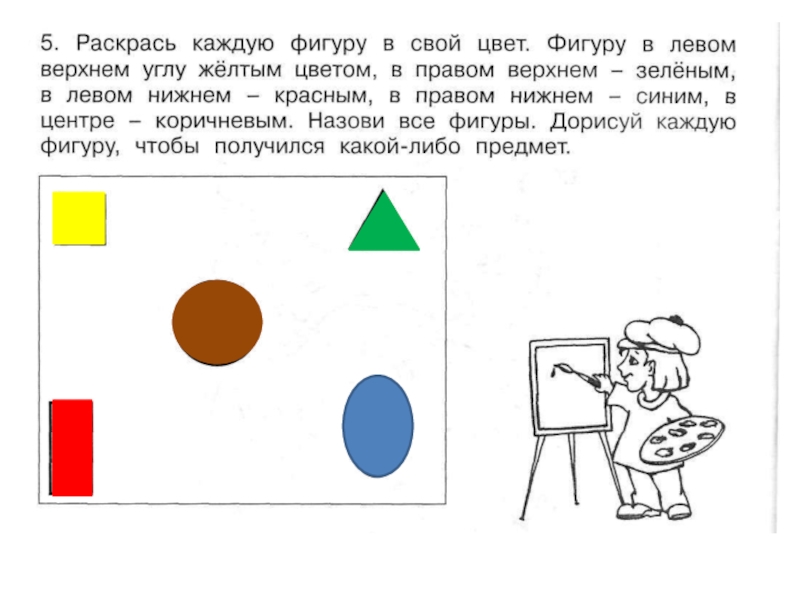 5. Раскрась каждую фигуру в свой цвет. Фигуру в левом верхнем углу жёлтым цветом, в правом верхнем – зелёным, в левом нижнем – красным, в правом нижнем – синим, в центре – коричневым. Назови все фигуры. Дорисуй каждую фигуру, чтобы получился какой-либо предмет.